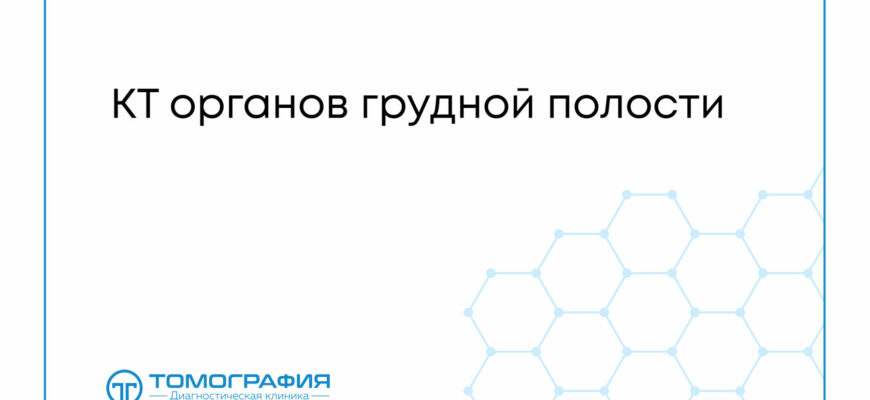 КТ органов грудной полости

ТОМОГРАФИЯ
Диагностическая клиника